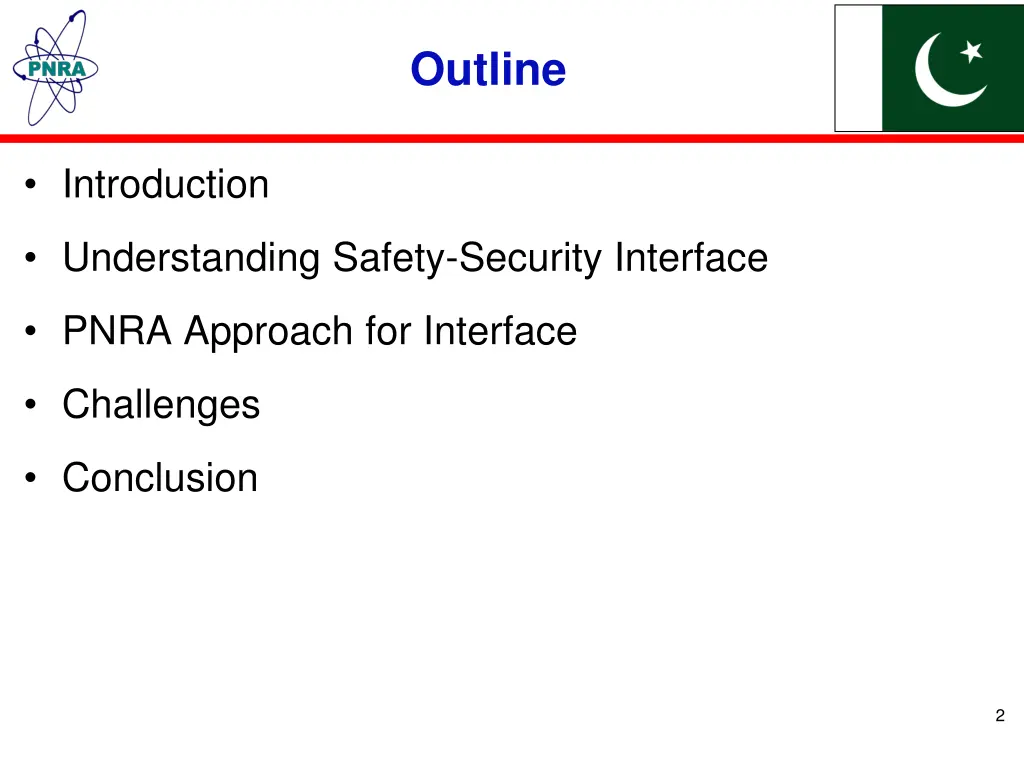 PNRA

Outline

• Introduction
• Understanding Safety-Security Interface
• PNRA Approach for Interface
• Challenges
• Conclusion

2